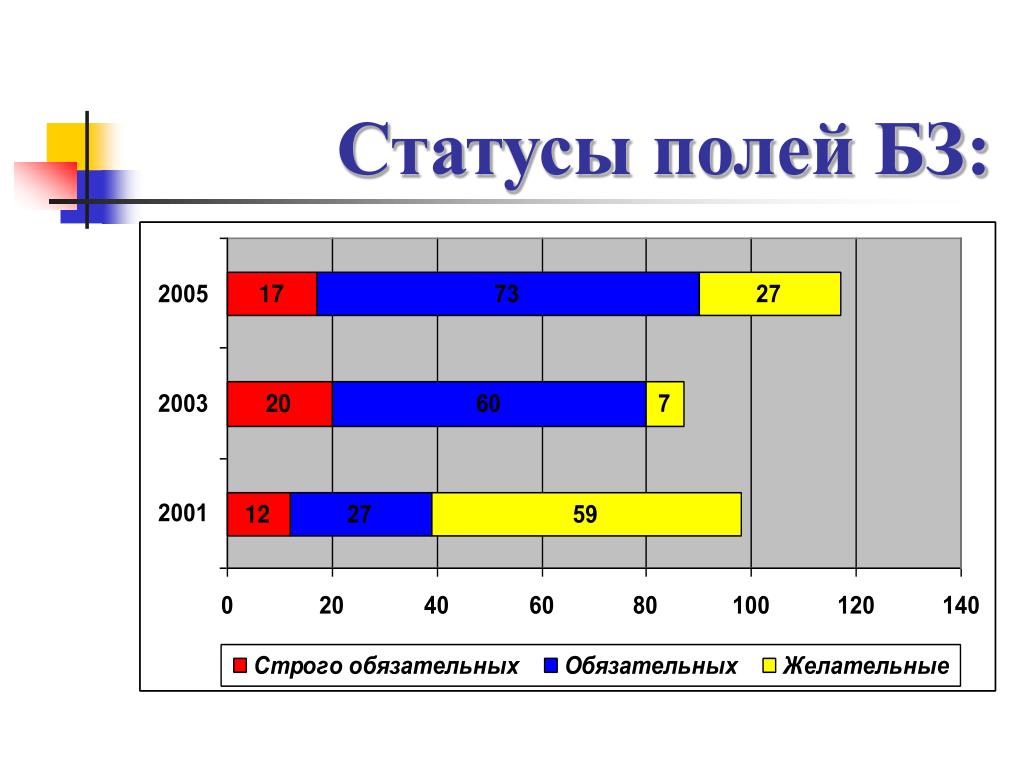 Статусы полей БЗ:

2005
17
73
27

2003
20
60
7

2001
12
27
59

0 20 40 60 80 100 120 140

Строго обязательных Обязательных Желательные